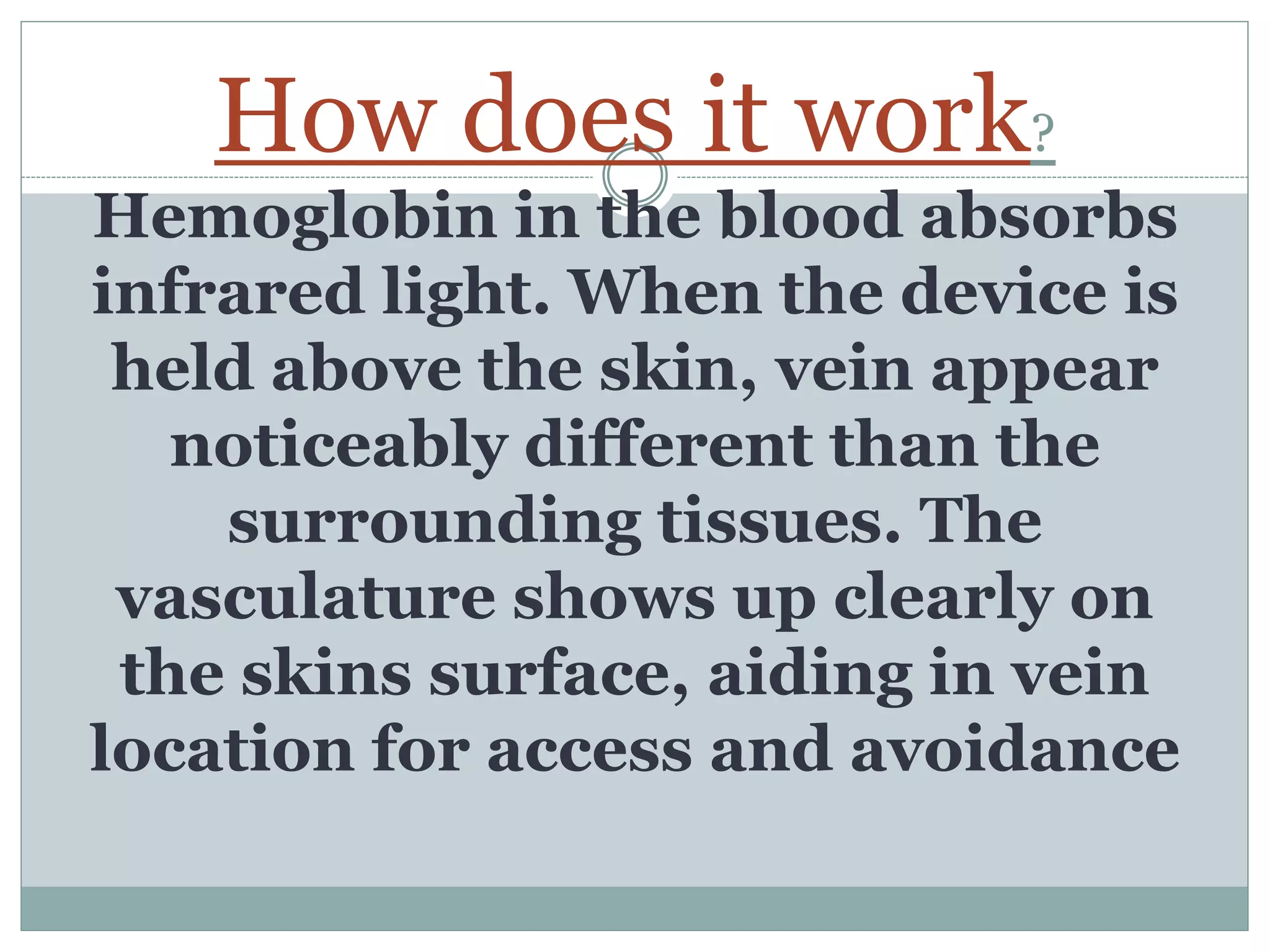 How does it work?

Hemoglobin in the blood absorbs infrared light. When the device is held above the skin, vein appear noticeably different than the surrounding tissues. The vasculature shows up clearly on the skins surface, aiding in vein location for access and avoidance